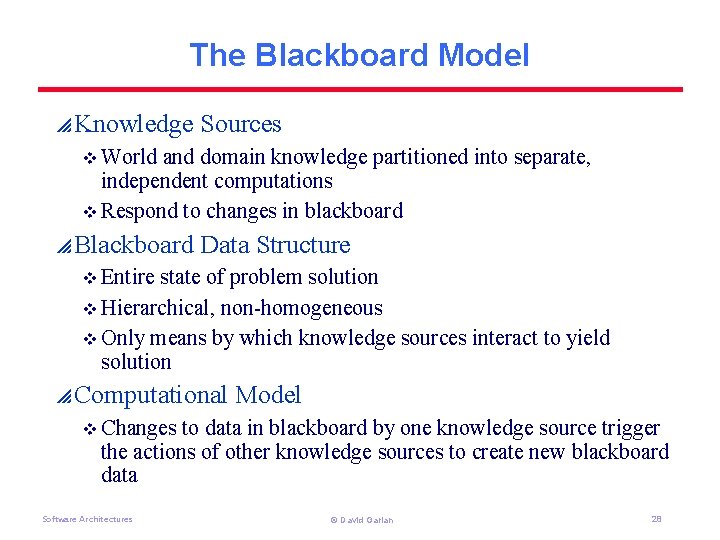 The Blackboard Model

Knowledge Sources

World and domain knowledge partitioned into separate, independent computations

Respond to changes in blackboard

Blackboard Data Structure

Entire state of problem solution

Hierarchical, non-homogeneous

Only means by which knowledge sources interact to yield solution

Computational Model

Changes to data in blackboard by one knowledge source trigger the actions of other knowledge sources to create new blackboard data

Software Architectures

© David Garlan

28